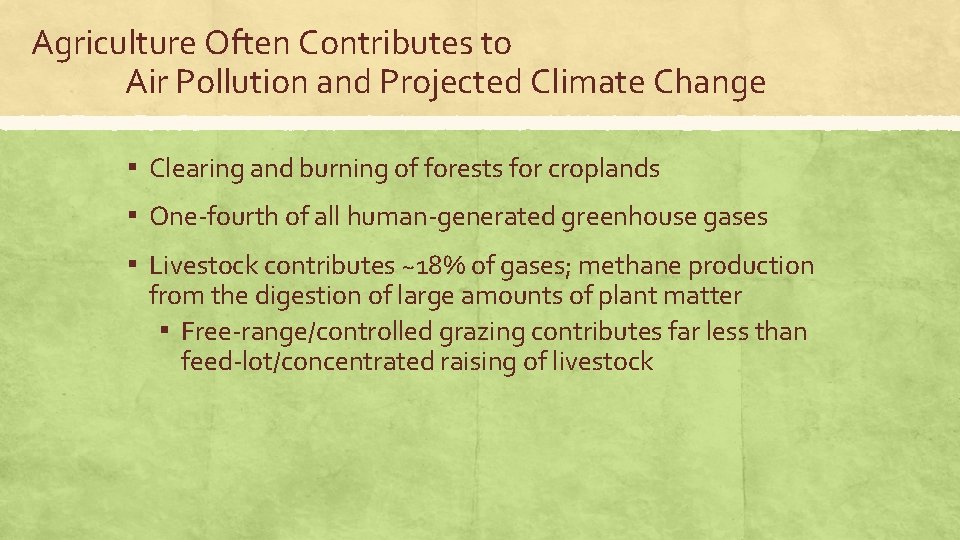 Agriculture Often Contributes to
Air Pollution and Projected Climate Change

▪ Clearing and burning of forests for croplands

▪ One-fourth of all human-generated greenhouse gases

▪ Livestock contributes ~18% of gases; methane production from the digestion of large amounts of plant matter

▪ Free-range/controlled grazing contributes far less than feed-lot/concentrated raising of livestock